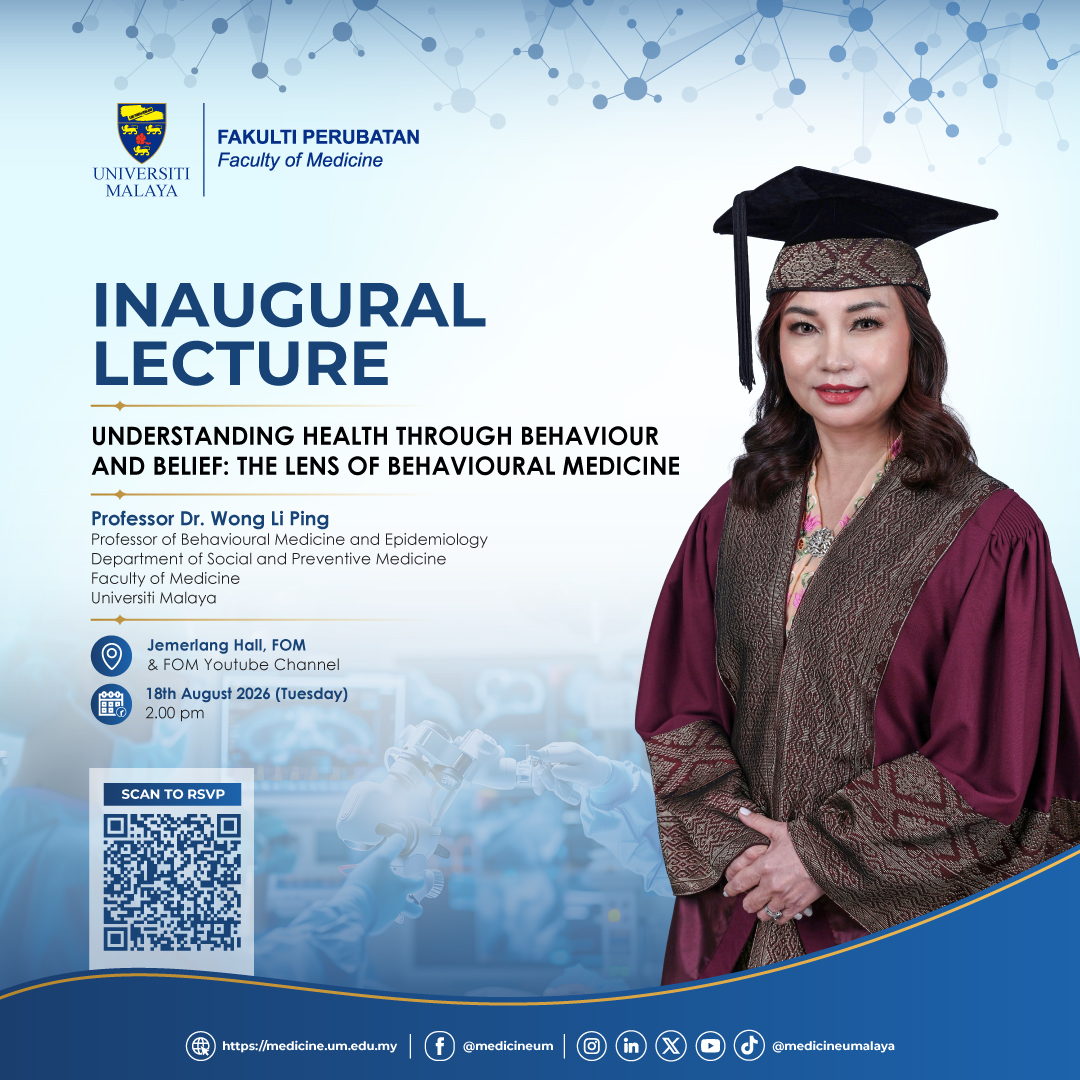 UNIVERSITI MALAYA

FAKULTI PERUBATAN
Faculty of Medicine

INAUGURAL LECTURE

UNDERSTANDING HEALTH THROUGH BEHAVIOUR AND BELIEF: THE LENS OF BEHAVIOURAL MEDICINE

Professor Dr. Wong Li Ping
Professor of Behavioural Medicine and Epidemiology
Department of Social and Preventive Medicine
Faculty of Medicine
Universiti Malaya

Jemerlang Hall, FOM
& FOM Youtube Channel

18th August 2026 (Tuesday)
2.00 pm

SCAN TO RSVP

https://medicine.um.edu.my
@medicineum
@medicineumalaya